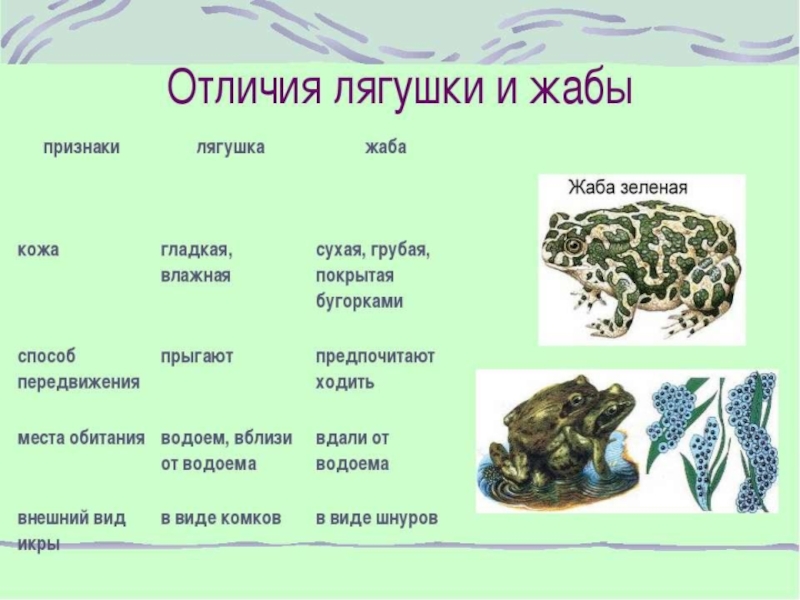 Отличия лягушки и жабы

| признаки | лягушка | жаба |
|---|---|---|
| кожа | гладкая, влажная | сухая, грубая, покрытая бугорками |
| способ передвижения | прыгают | предпочитают ходить |
| места обитания | водоем, вблизи от водоема | вдали от водоема |
| внешний вид икры | в виде комков | в виде шнуров |

Жаба зеленая